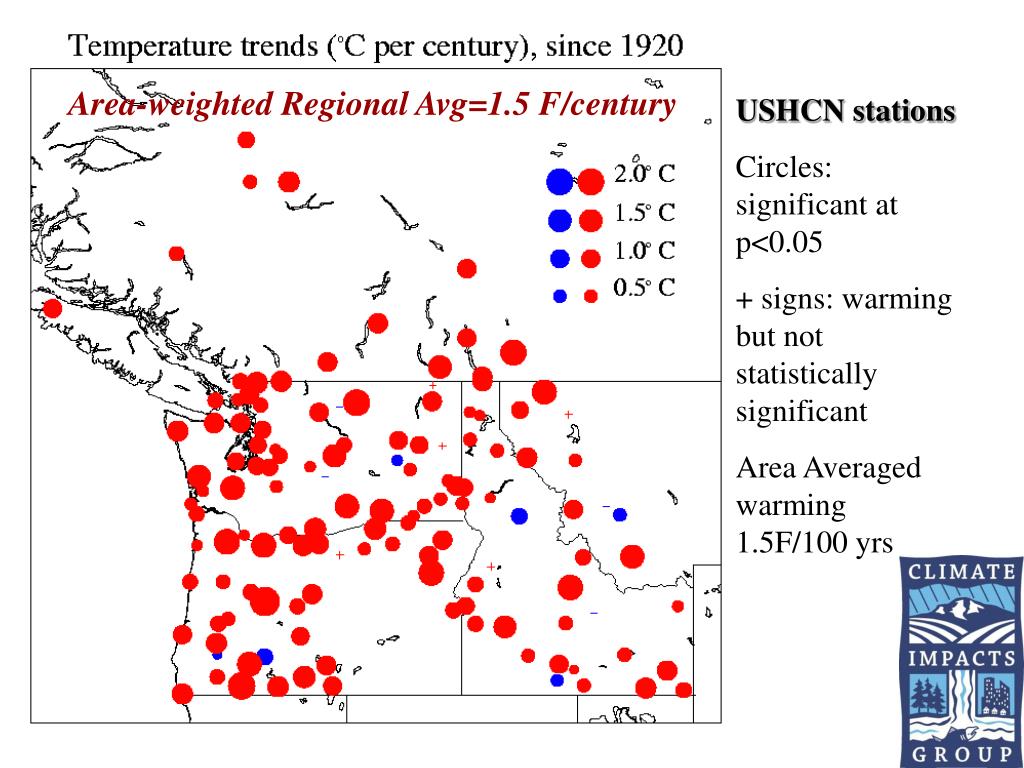 Temperature trends (°C per century), since 1920

Area-weighted Regional Avg=1.5 F/century

2.0° C
1.5° C
1.0° C
0.5° C

USHCN stations

Circles: significant at p<0.05

+ signs: warming but not statistically significant

Area Averaged warming 1.5F/100 yrs

CLIMATE IMPACTS GROUP